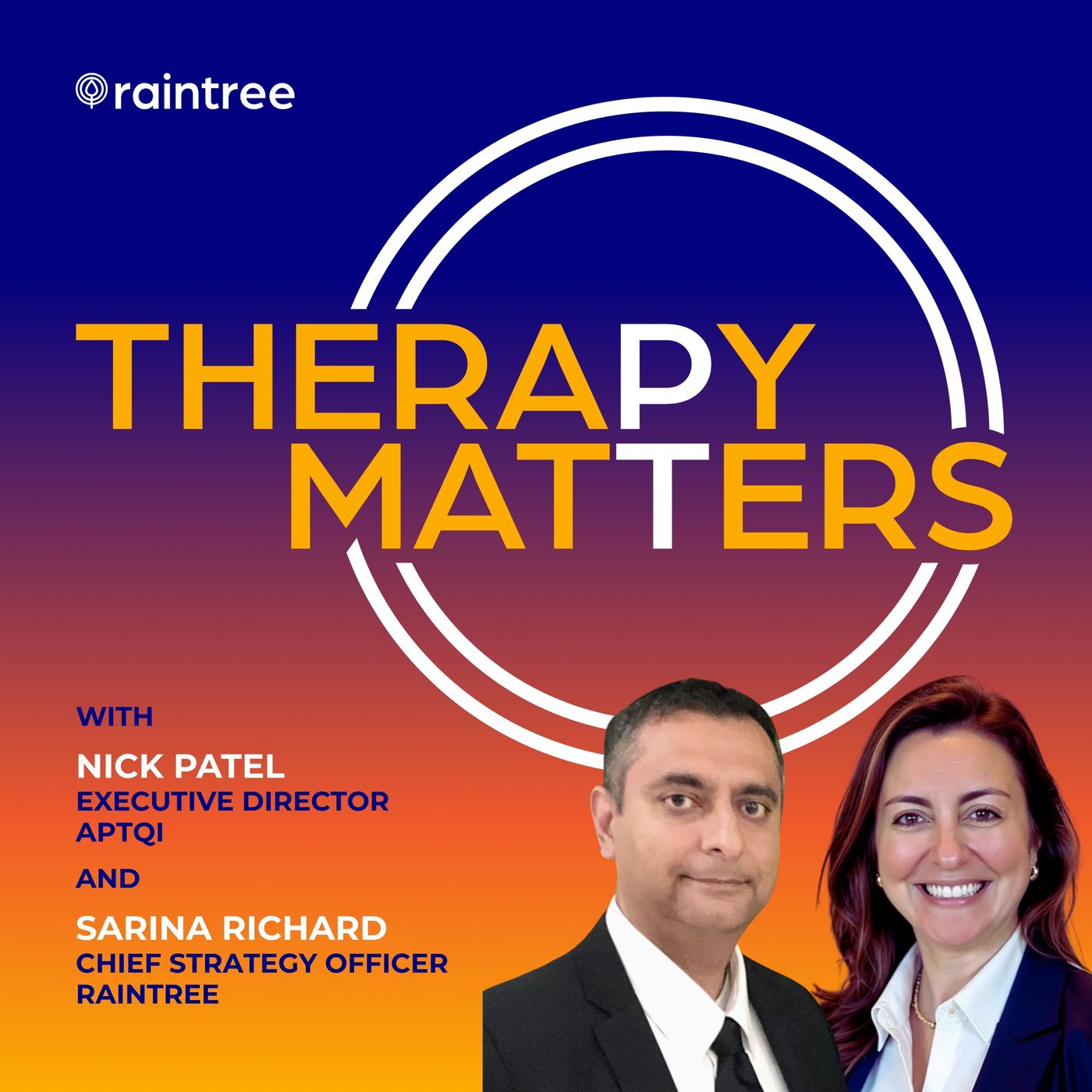 raintree

THERAPY MATTERS

WITH

NICK PATEL
EXECUTIVE DIRECTOR
APTQI

AND

SARINA RICHARD
CHIEF STRATEGY OFFICER
RAINTREE